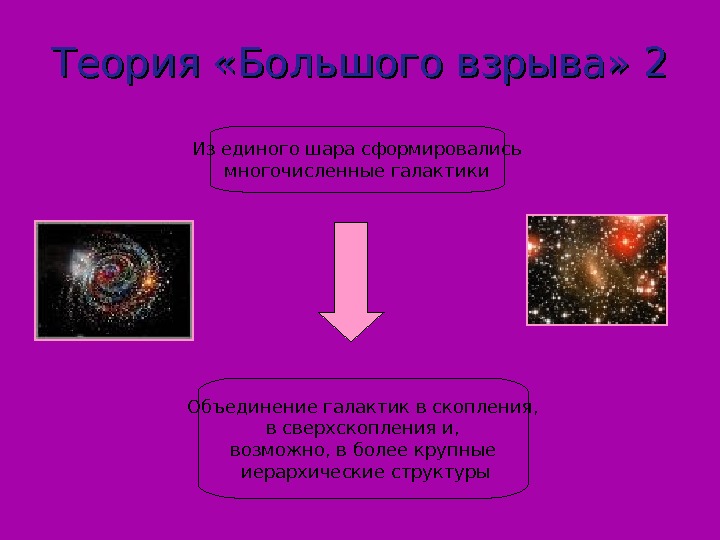 Теория «Большого взрыва» 2

Из единого шара сформировались многочисленные галактики

Объединение галактик в скопления, в сверхскопления и, возможно, в более крупные иерархические структуры